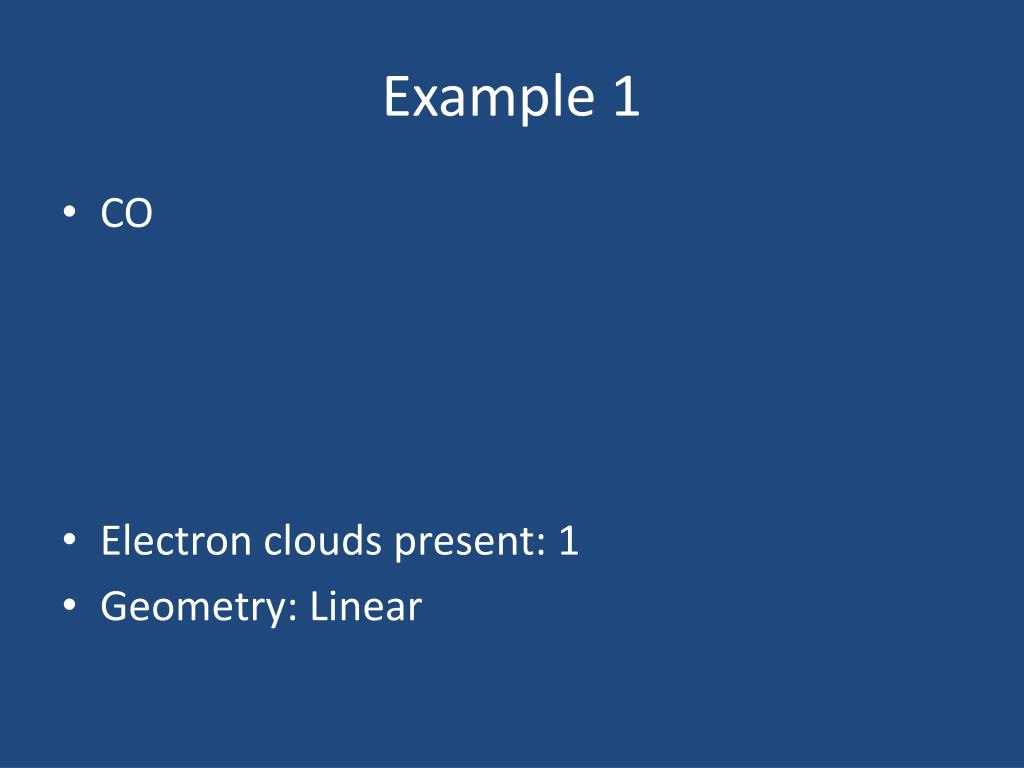 Example 1

• CO

• Electron clouds present: 1
• Geometry: Linear